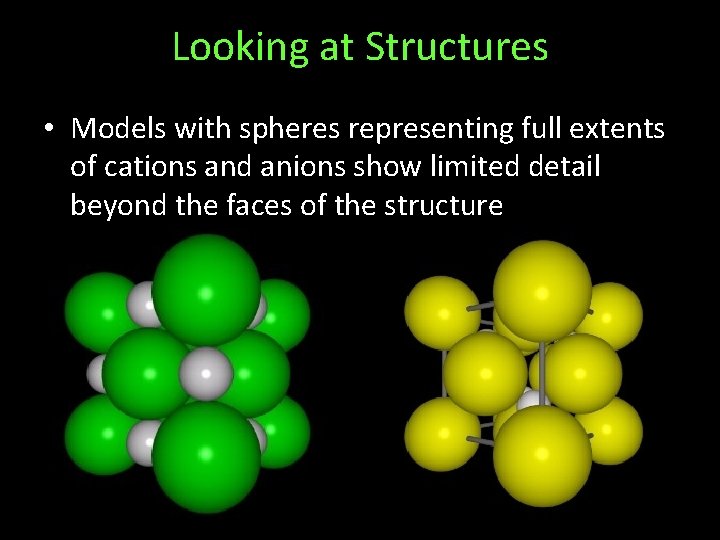 Looking at Structures

• Models with spheres representing full extents of cations and anions show limited detail beyond the faces of the structure